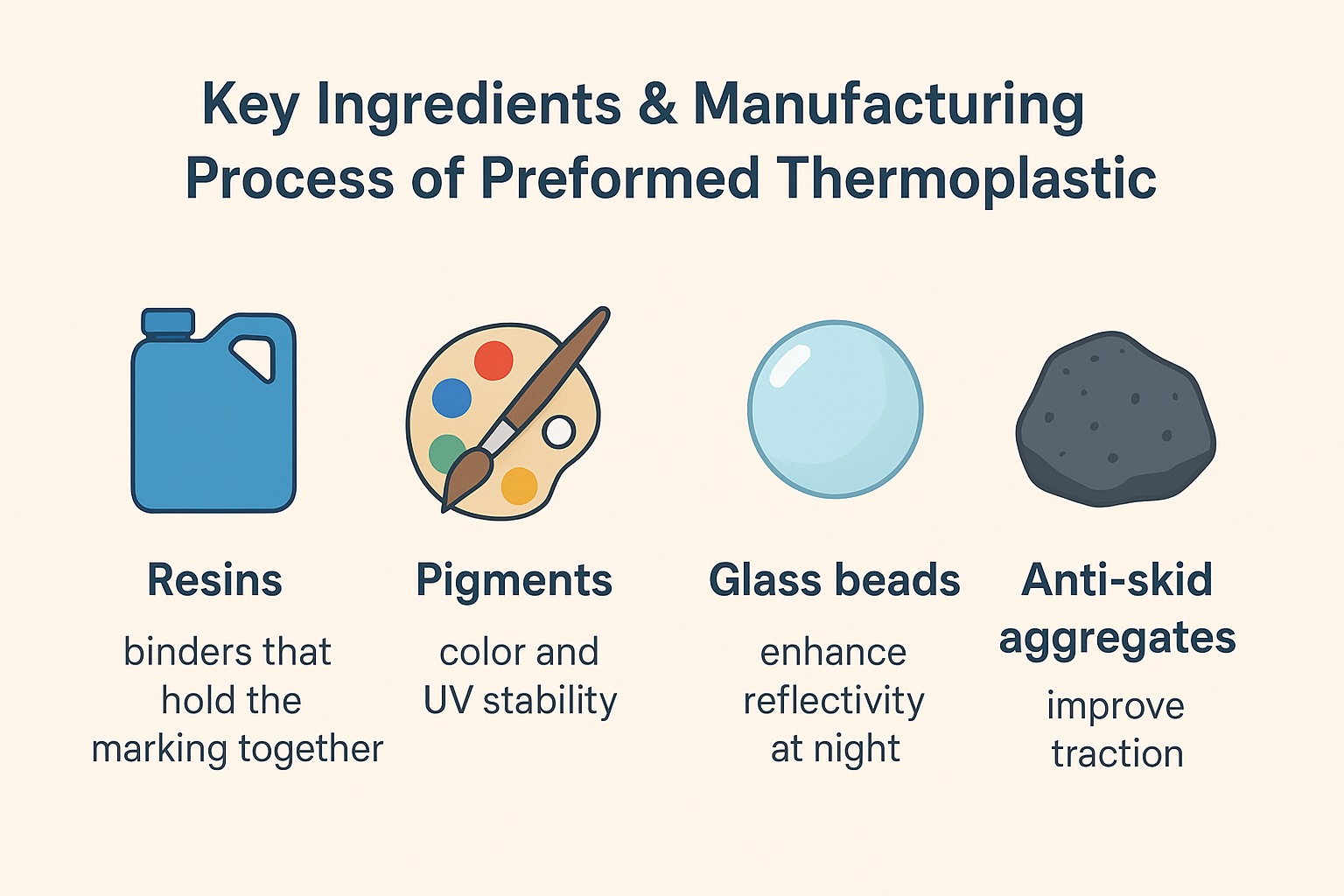 Key Ingredients & Manufacturing Process of Preformed Thermoplastic

Resins

binders that hold the marking together

Pigments

color and UV stability

Glass beads

enhance reflectivity at night

Anti-skid aggregates

improve traction